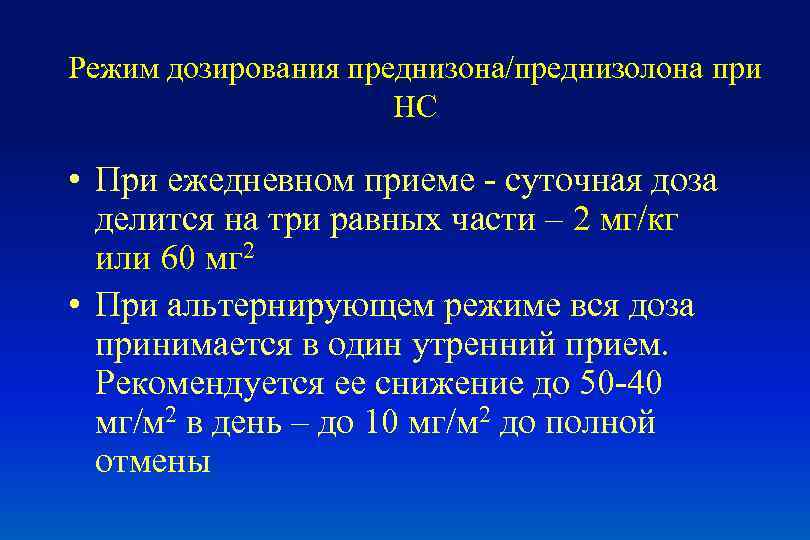 Режим дозирования преднизона/преднизолона при НС

• При ежедневном приеме - суточная доза делится на три равных части – 2 мг/кг или 60 мг$^2$

• При альтернирующем режиме вся доза принимается в один утренний прием. Рекомендуется ее снижение до 50-40 мг/м$^2$ в день – до 10 мг/м$^2$ до полной отмены